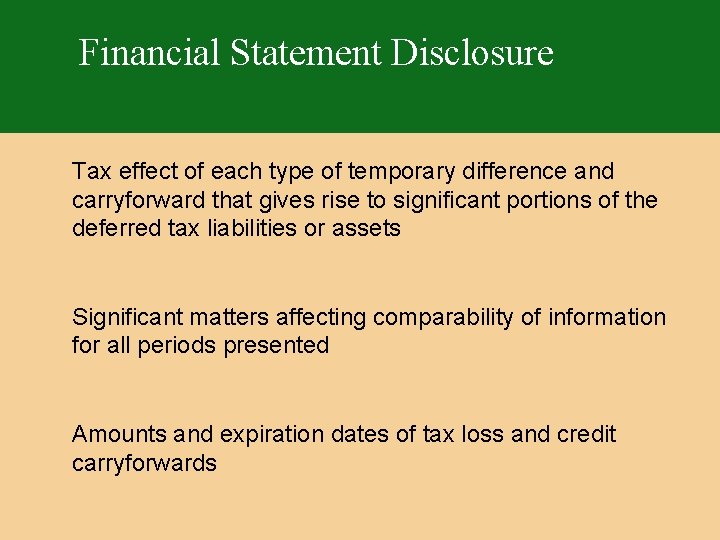 Financial Statement Disclosure

Tax effect of each type of temporary difference and carryforward that gives rise to significant portions of the deferred tax liabilities or assets

Significant matters affecting comparability of information for all periods presented

Amounts and expiration dates of tax loss and credit carryforwards